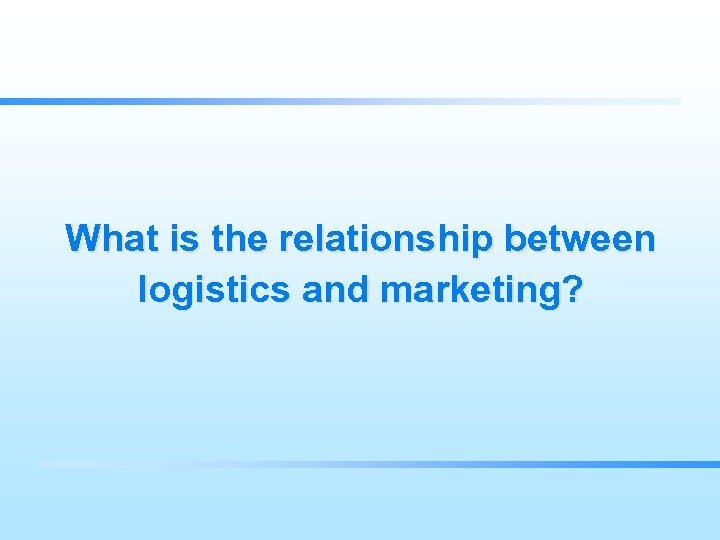 What is the relationship between logistics and marketing?